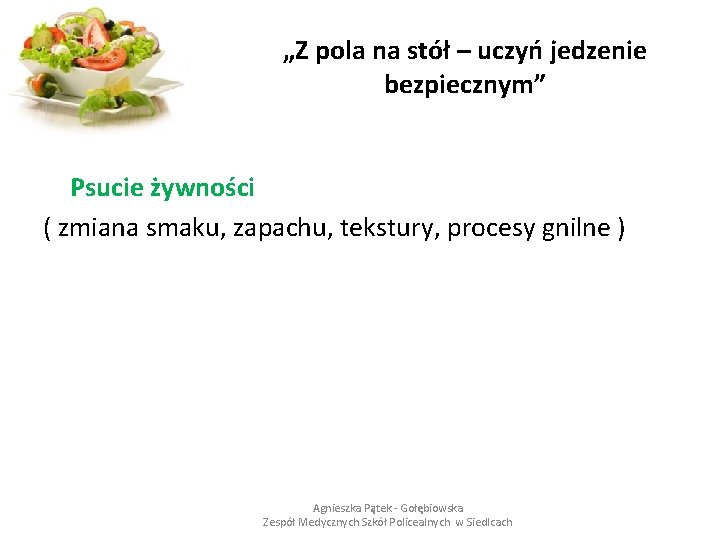 „Z pola na stół – uczyń jedzenie bezpiecznym”

Psucie żywności
( zmiana smaku, zapachu, tekstury, procesy gnilne )

Agnieszka Pątek - Gołębiowska
Zespół Medycznych Szkół Policealnych w Siedlcach